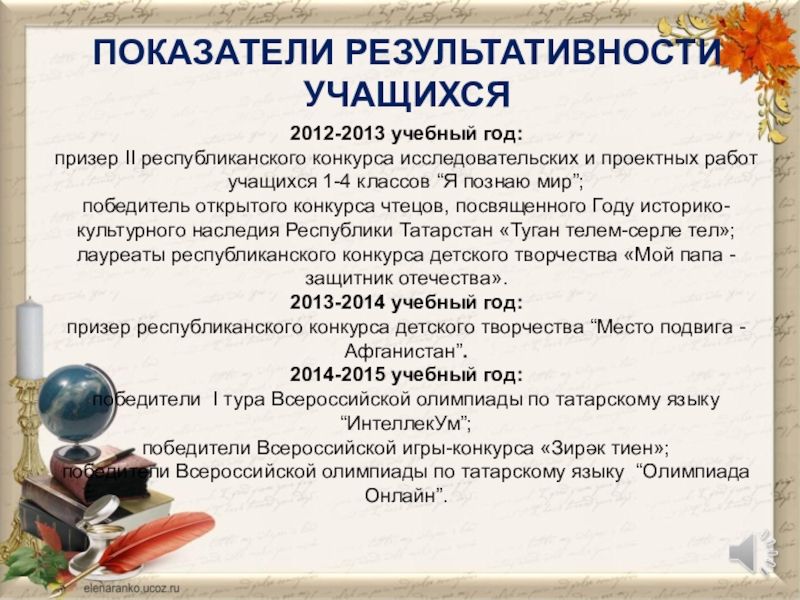 ПОКАЗАТЕЛИ РЕЗУЛЬТАТИВНОСТИ УЧАЩИХСЯ

2012-2013 учебный год:
призер II республиканского конкурса исследовательских и проектных работ учащихся 1-4 классов “Я познаю мир”;
победитель открытого конкурса чтецов, посвященного Году историко-культурного наследия Республики Татарстан «Туган телем-серле тел»;
лауреаты республиканского конкурса детского творчества «Мой папа - защитник отечества».
2013-2014 учебный год:
призер республиканского конкурса детского творчества “Место подвига - Афганистан”.
2014-2015 учебный год:
победители I тура Всероссийской олимпиады по татарскому языку “ИнтеллекУм”;
победители Всероссийской игры-конкурса «Зирәк тиен»;
победители Всероссийской олимпиады по татарскому языку “Олимпиада Онлайн”.

elenaranko.ucoz.ru